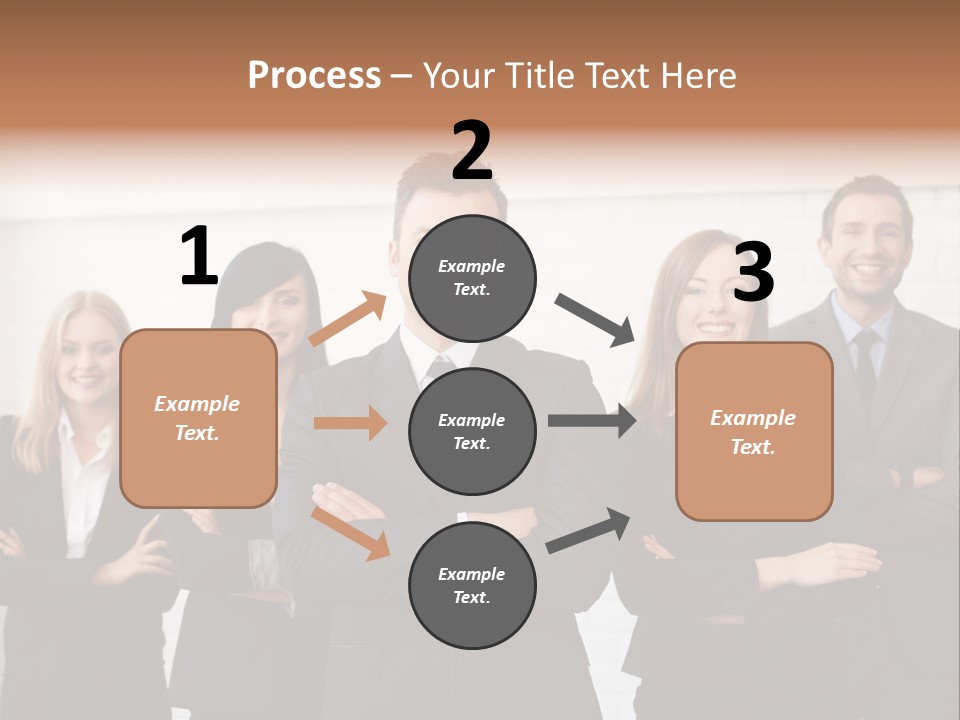 Process – Your Title Text Here

1

Example Text.

2

Example Text.

Example Text.

Example Text.

3

Example Text.